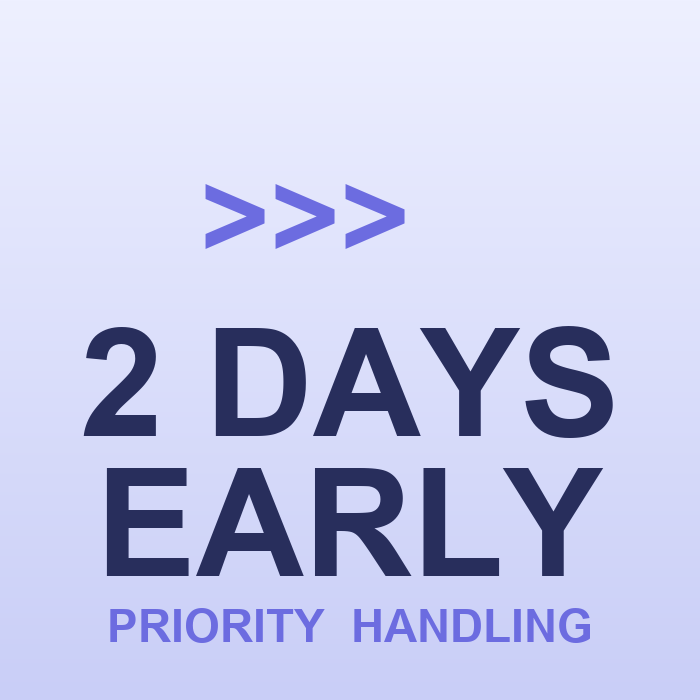 >>>

2 DAYS EARLY

PRIORITY HANDLING